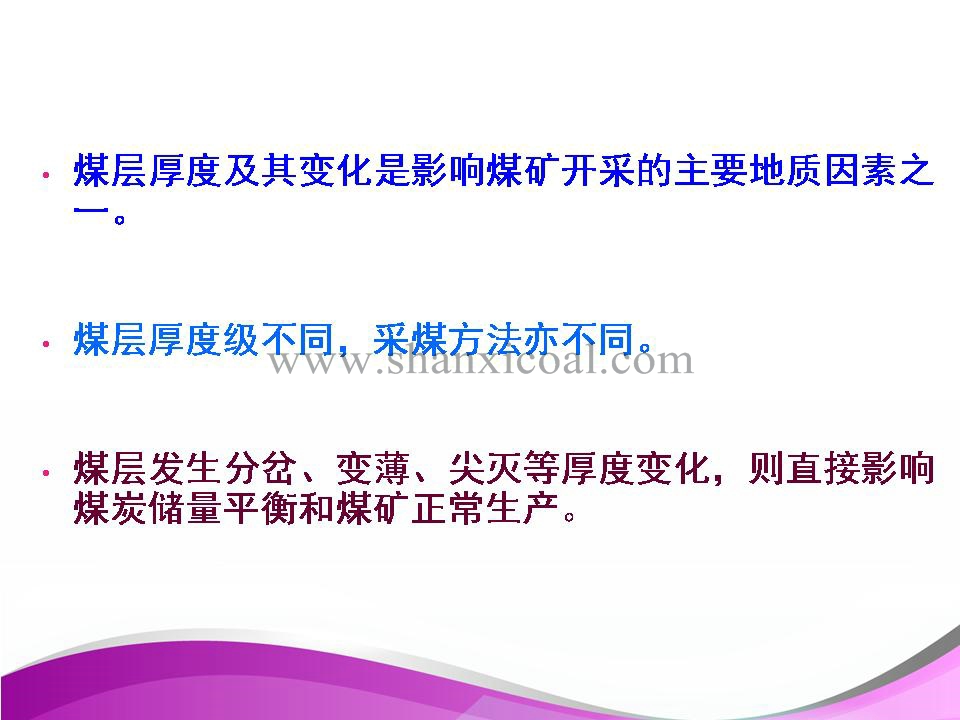 • 煤层厚度及其变化是影响煤矿开采的主要地质因素之一。

• 煤层厚度级不同，采煤方法亦不同。

www.shanxicoal.com

• 煤层发生分岔、变薄、尖灭等厚度变化，则直接影响煤炭储量平衡和煤矿正常生产。